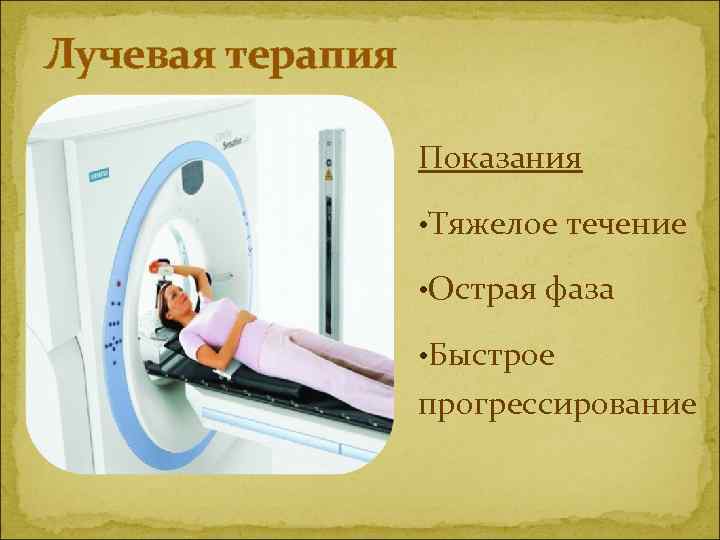 Лучевая терапия

Показания

•Тяжелое течение

•Острая фаза

•Быстрое прогрессирование